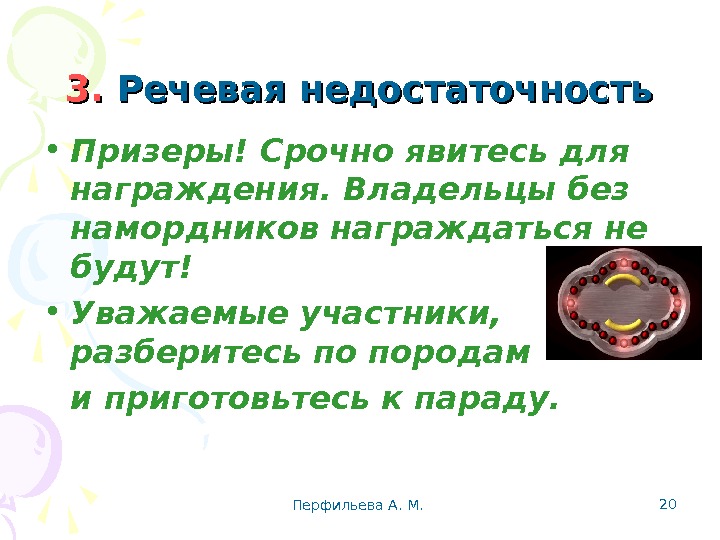 3. Речевая недостаточность

• Призеры! Срочно явитесь для награждения. Владельцы без намордников награждаться не будут!

• Уважаемые участники, разберитесь по породам

и приготовьтесь к параду.

Перфильева А. М.

20